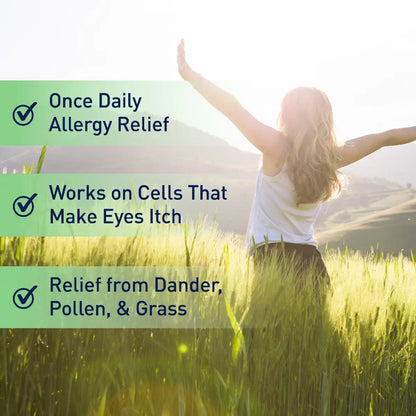 Once Daily Allergy Relief

Works on Cells That Make Eyes Itch

Relief from Dander, Pollen, & Grass